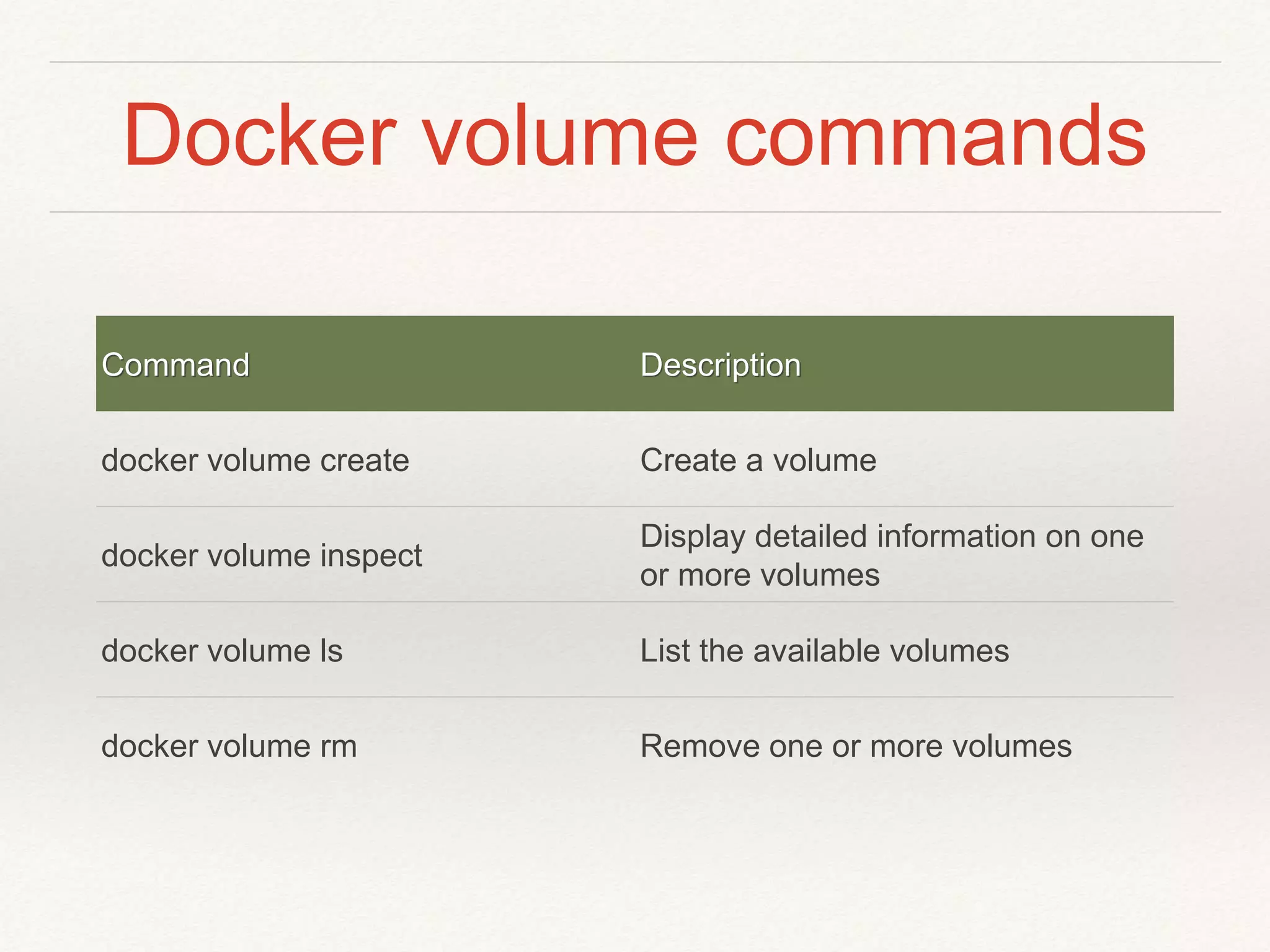 Docker volume commands

| Command | Description |
|---|---|
| docker volume create | Create a volume |
| docker volume inspect | Display detailed information on one or more volumes |
| docker volume ls | List the available volumes |
| docker volume rm | Remove one or more volumes |